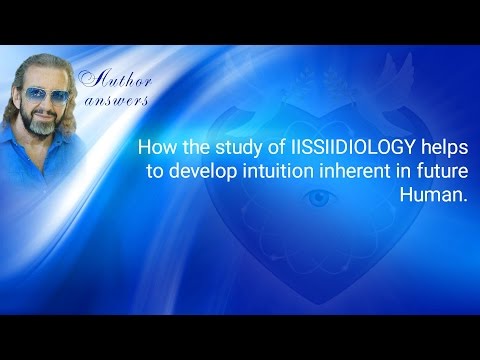 Author answers

How the study of IISSIIDIOLOGY helps to develop intuition inherent in future Human.